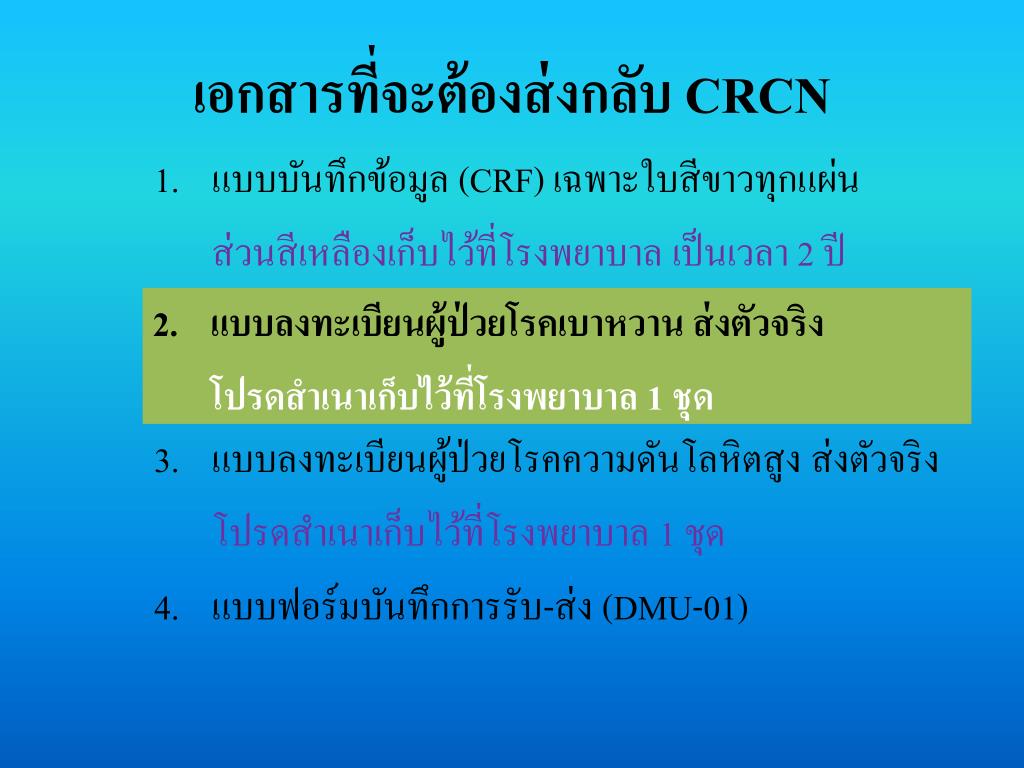 เอกสารที่จะต้องส่งกลับ CRCN

1. แบบบันทึกข้อมูล (CRF) เฉพาะใบสีขาวทุกแผ่น ส่วนสีเหลืองเก็บไว้ที่โรงพยาบาล เป็นเวลา 2 ปี

2. แบบลงทะเบียนผู้ป่วยโรคเบาหวาน ส่งตัวจริง โปรดสำเนาเก็บไว้ที่โรงพยาบาล 1 ชุด

3. แบบลงทะเบียนผู้ป่วยโรคความดันโลหิตสูง ส่งตัวจริง โปรดสำเนาเก็บไว้ที่โรงพยาบาล 1 ชุด

4. แบบฟอร์มบันทึกการรับ-ส่ง (DMU-01)